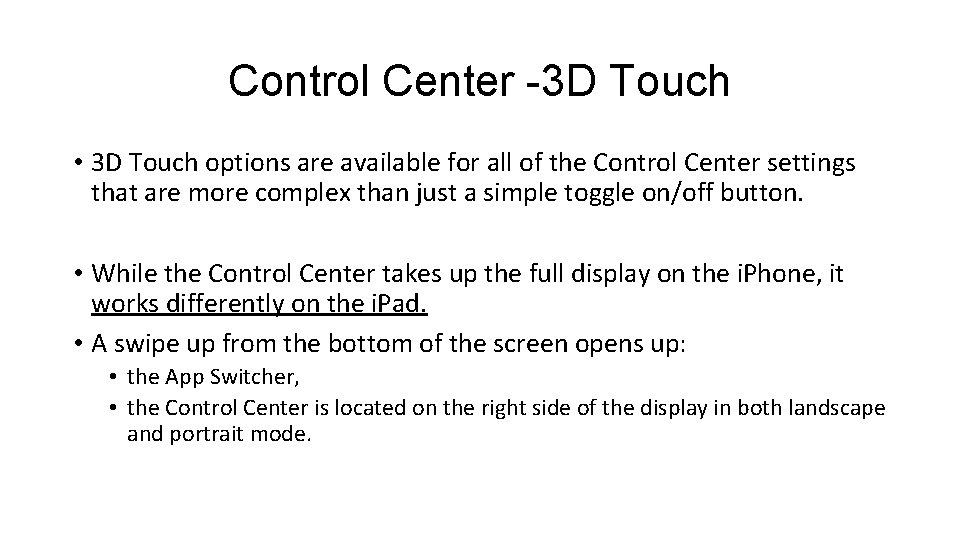 Control Center -3D Touch

• 3D Touch options are available for all of the Control Center settings that are more complex than just a simple toggle on/off button.

• While the Control Center takes up the full display on the iPhone, it works differently on the iPad.

• A swipe up from the bottom of the screen opens up:
  • the App Switcher,
  • the Control Center is located on the right side of the display in both landscape and portrait mode.